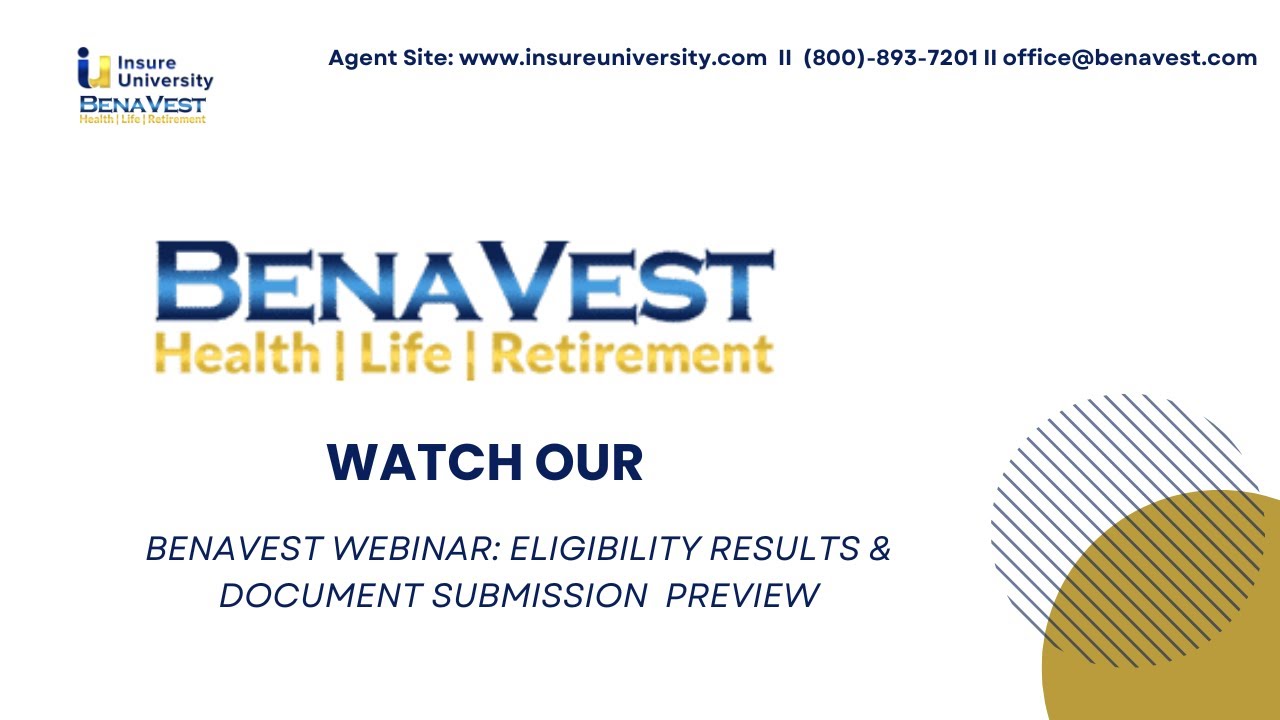 Insure University
BENAVEST
Health | Life | Retirement

Agent Site: www.insureuniversity.com II (800)-893-7201 II office@benavest.com

BENAVEST
Health | Life | Retirement

WATCH OUR

BENAVEST WEBINAR: ELIGIBILITY RESULTS & DOCUMENT SUBMISSION PREVIEW